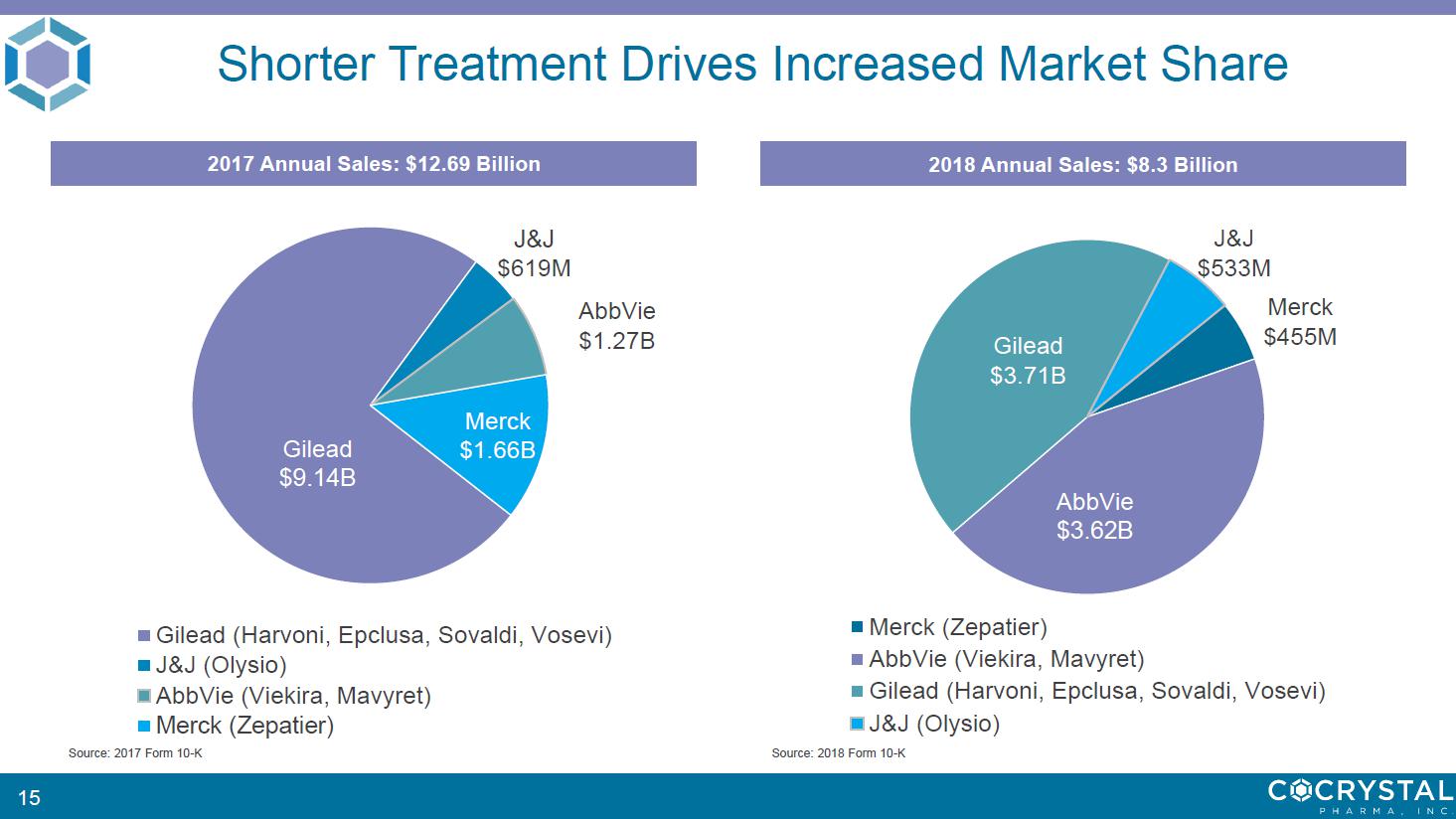 Shorter Treatment Drives Increased Market Share

2017 Annual Sales: $12.69 Billion

J&J
$619M

AbbVie
$1.27B

Merck
$1.66B

Gilead
$9.14B

Gilead (Harvoni, Epclusa, Sovaldi, Vosevi)
J&J (Olysio)
AbbVie (Viekira, Mavyret)
Merck (Zepatier)

Source: 2017 Form 10-K

2018 Annual Sales: $8.3 Billion

J&J
$533M

Merck
$455M

Gilead
$3.71B

AbbVie
$3.62B

Merck (Zepatier)
AbbVie (Viekira, Mavyret)
Gilead (Harvoni, Epclusa, Sovaldi, Vosevi)
J&J (Olysio)

Source: 2018 Form 10-K

15

COCRYSTAL
PHARMA, INC